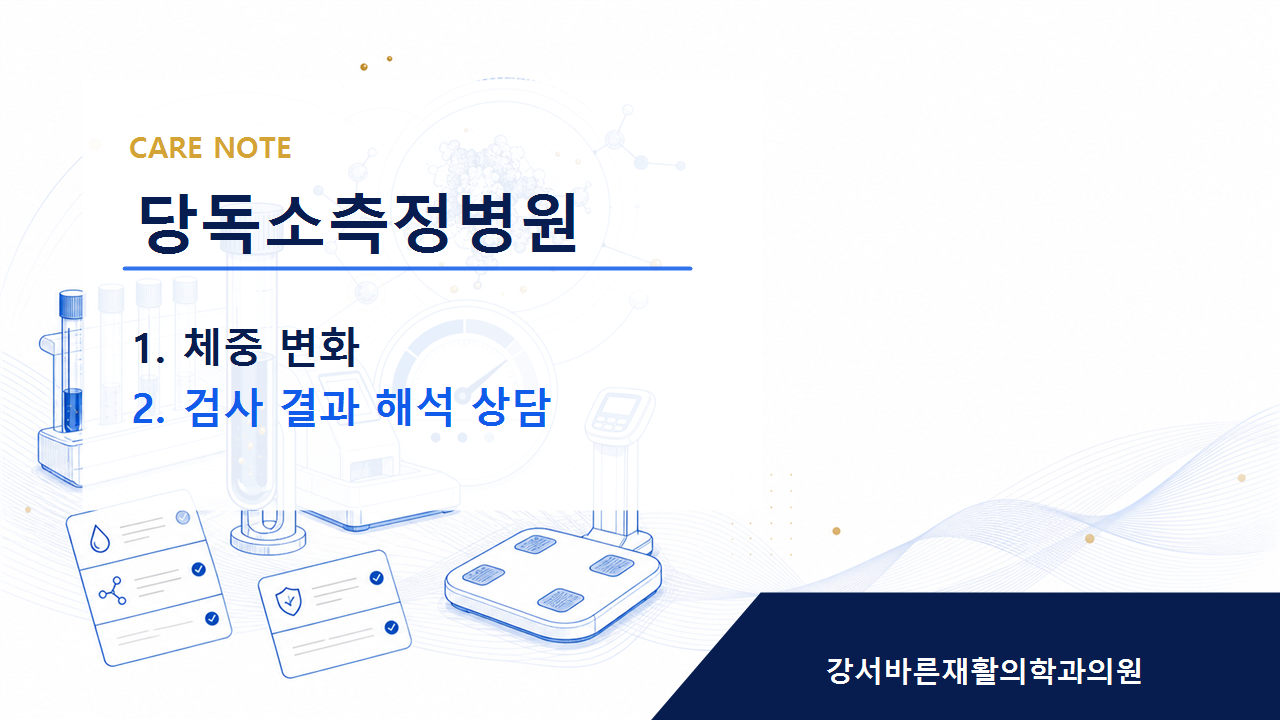 CARE NOTE

당독소측정병원

1. 체중 변화
2. 검사 결과 해석 상담

강서바른재활의학과의원